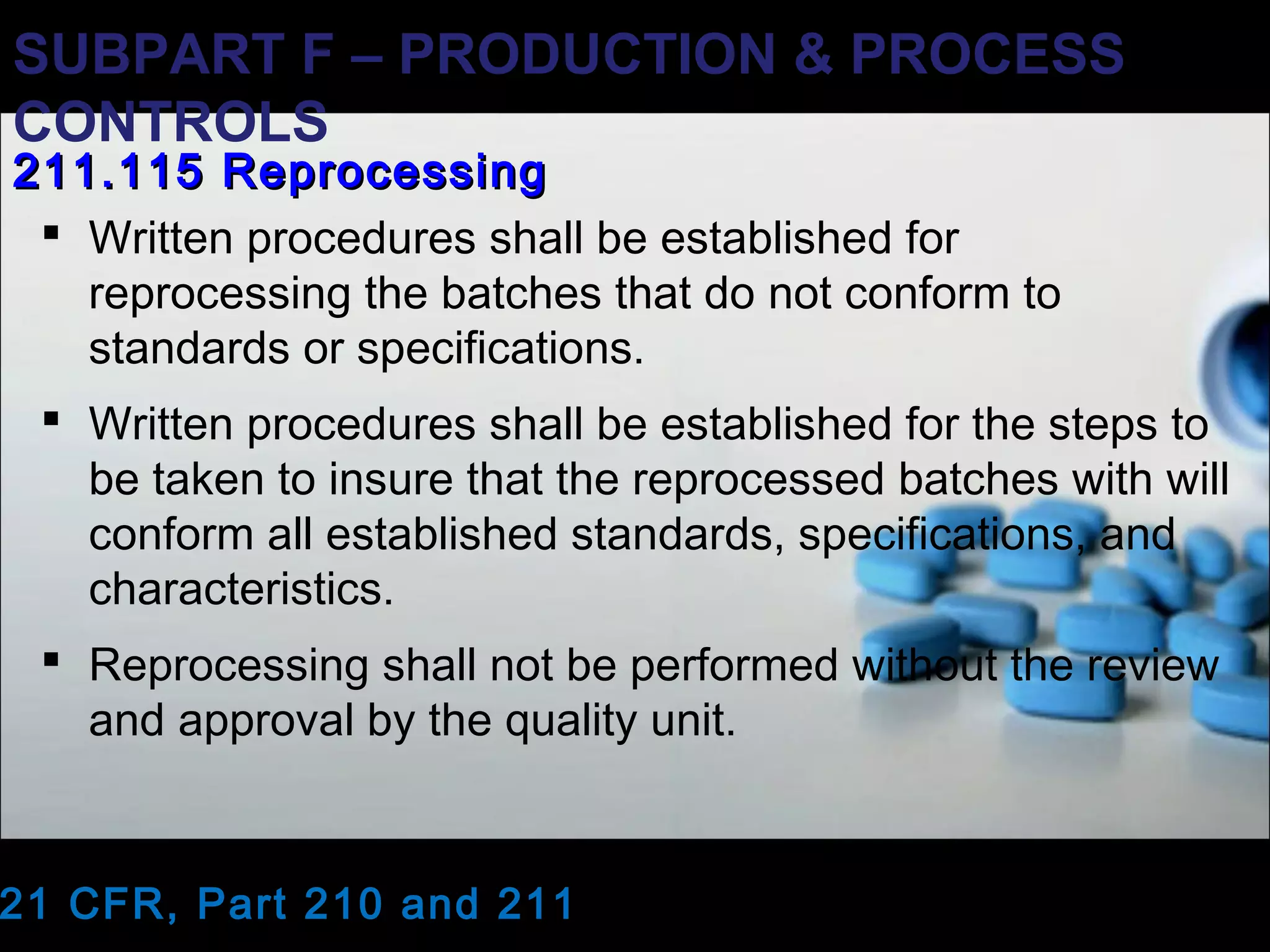 SUBPART F – PRODUCTION & PROCESS CONTROLS

211.115 Reprocessing

▪ Written procedures shall be established for reprocessing the batches that do not conform to standards or specifications.

▪ Written procedures shall be established for the steps to be taken to insure that the reprocessed batches with will conform all established standards, specifications, and characteristics.

▪ Reprocessing shall not be performed without the review and approval by the quality unit.

21 CFR, Part 210 and 211